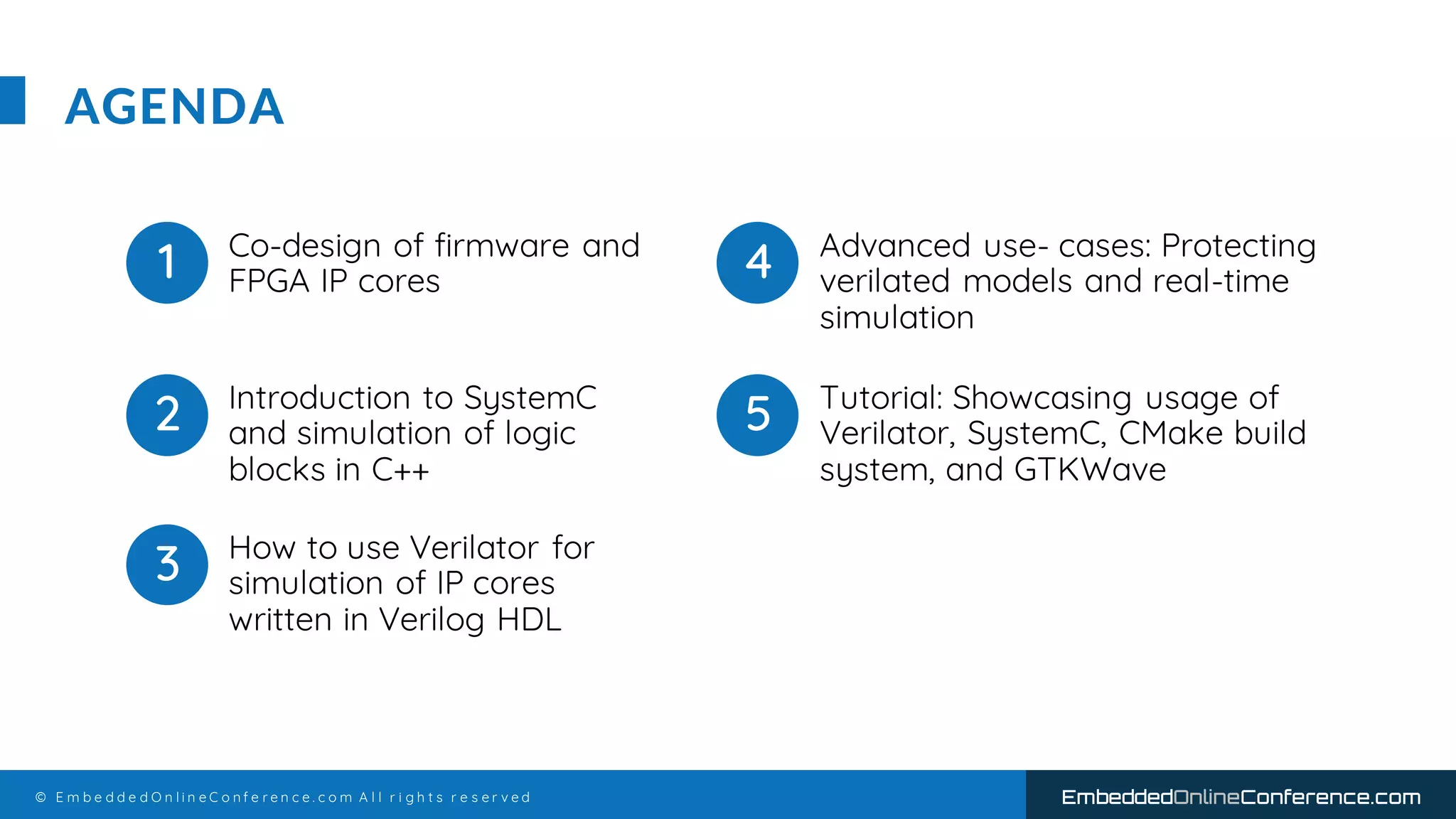 AGENDA

1 Co-design of firmware and FPGA IP cores

2 Introduction to SystemC and simulation of logic blocks in C++

3 How to use Verilator for simulation of IP cores written in Verilog HDL

4 Advanced use- cases: Protecting verilated models and real-time simulation

5 Tutorial: Showcasing usage of Verilator, SystemC, CMake build system, and GTKWave

© EmbeddedOnlineConference.com All rights reserved

EmbeddedOnlineConference.com